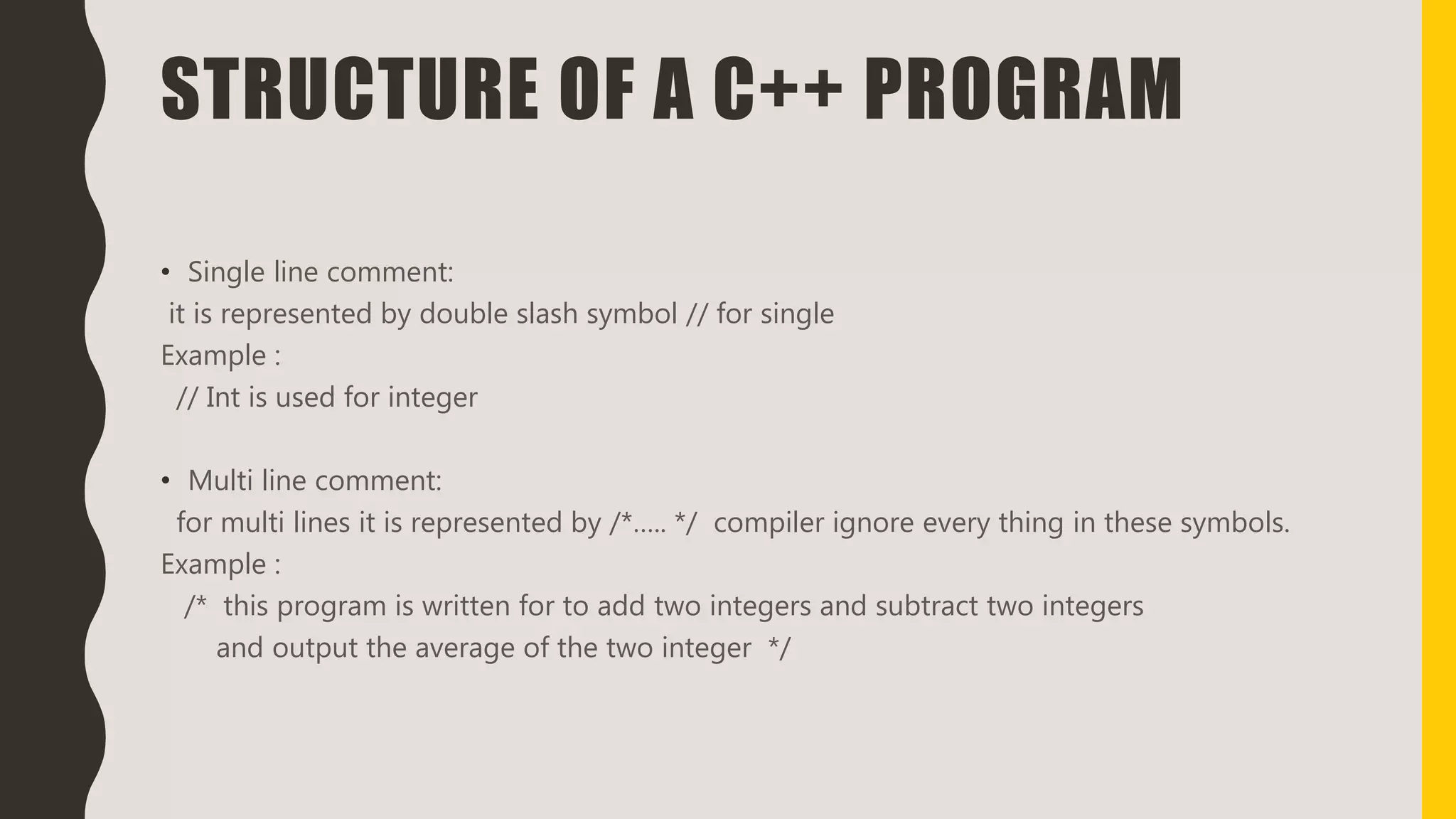 STRUCTURE OF A C++ PROGRAM

• Single line comment:
it is represented by double slash symbol // for single
Example :
// Int is used for integer

• Multi line comment:
for multi lines it is represented by /*….. */ compiler ignore every thing in these symbols.
Example :
/* this program is written for to add two integers and subtract two integers
and output the average of the two integer */